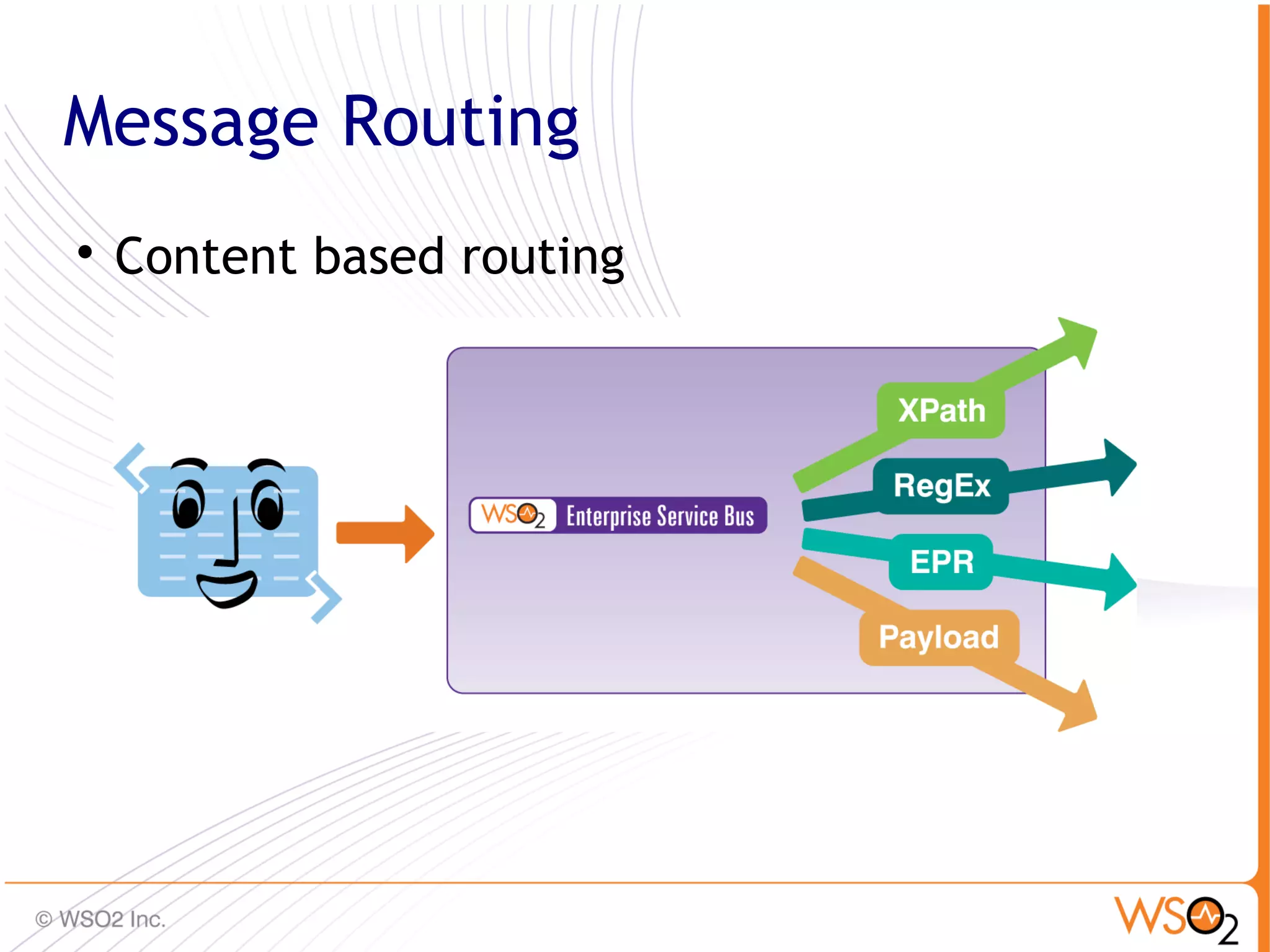 Message Routing

• Content based routing

WSO2 Enterprise Service Bus

XPath

RegEx

EPR

Payload

© WSO2 Inc.

WSO2